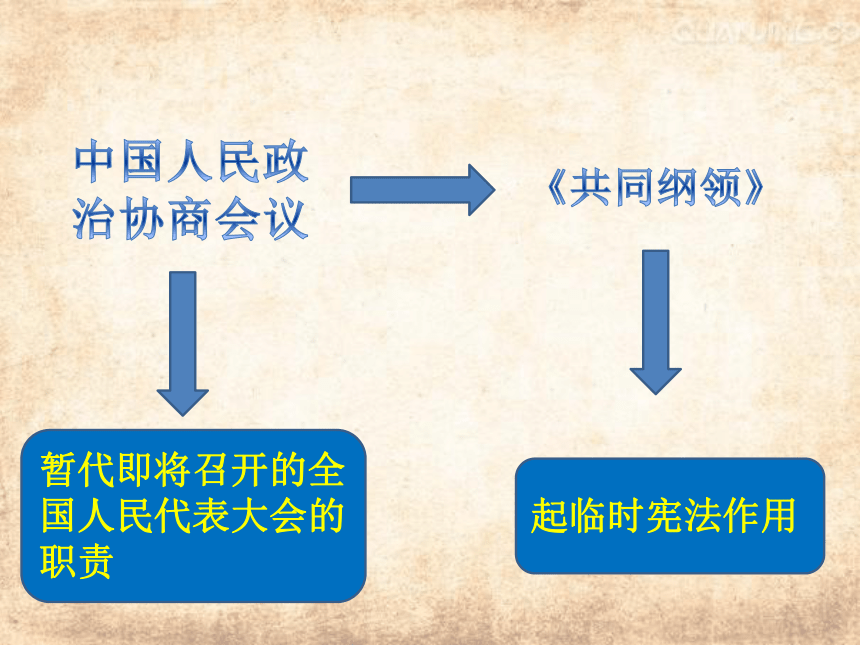 QUANJING.CO

中国人民政治协商会议

《共同纲领》

暂代即将召开的全国人民代表大会的职责

起临时宪法作用